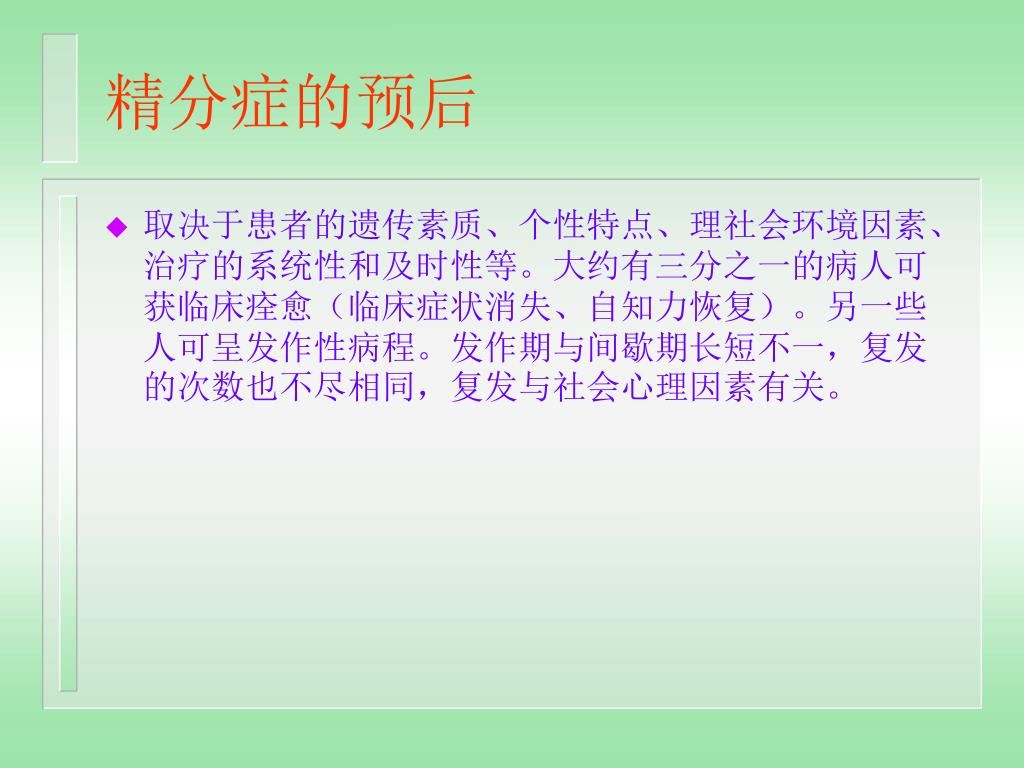 精分症的预后

◆ 取决于患者的遗传素质、个性特点、理社会环境因素、治疗的系统性和及时性等。大约有三分之一的病人可获临床痊愈（临床症状消失、自知力恢复）。另一些人可呈发作性病程。发作期与间歇期长短不一，复发的次数也不尽相同，复发与社会心理因素有关。